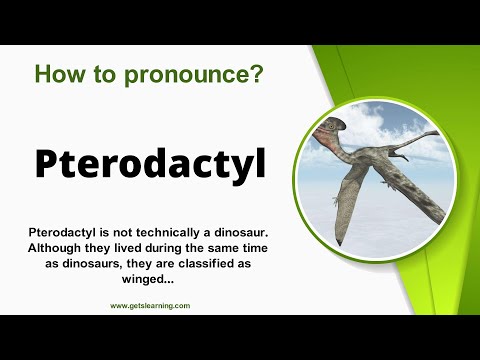 How to pronounce?

Pterodactyl

Pterodactyl is not technically a dinosaur. Although they lived during the same time as dinosaurs, they are classified as winged...

www.getslearning.com